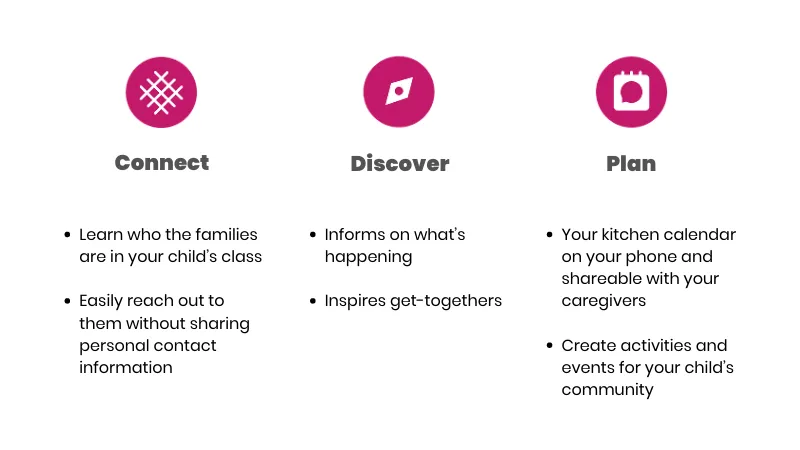 Connect

• Learn who the families are in your child's class

• Easily reach out to them without sharing personal contact information

Discover

• Informs on what's happening

• Inspires get-togethers

Plan

• Your kitchen calendar on your phone and shareable with your caregivers

• Create activities and events for your child's community